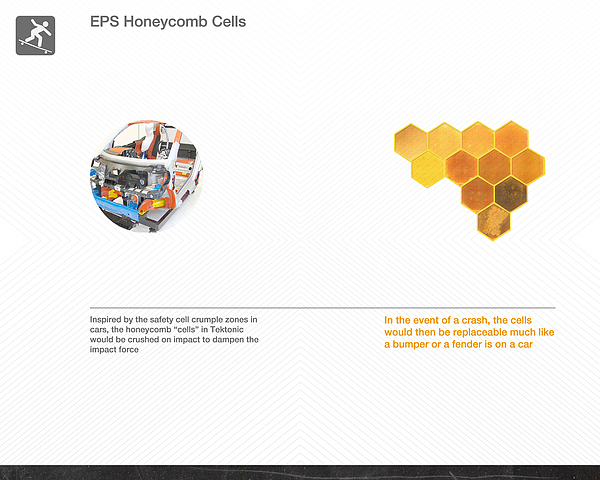 EPS Honeycomb Cells

Inspired by the safety cell crumple zones in cars, the honeycomb "cells" in Tektonic would be crushed on impact to dampen the impact force

In the event of a crash, the cells would then be replaceable much like a bumper or a fender is on a car